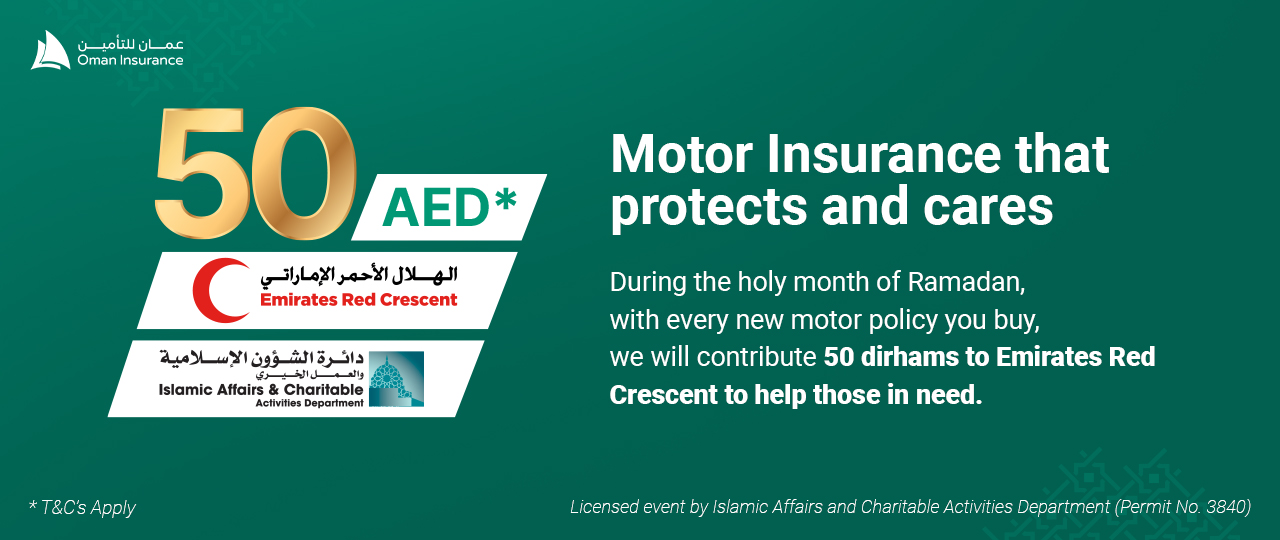 عمان للتأمين
Oman Insurance

50 AED*

الهلال الأحمر الإماراتي
Emirates Red Crescent

دائرة الشؤون الإسلامية والعمل الخيري
Islamic Affairs & Charitable Activities Department

Motor Insurance that protects and cares

During the holy month of Ramadan, with every new motor policy you buy, we will contribute 50 dirhams to Emirates Red Crescent to help those in need.

* T&C's Apply

Licensed event by Islamic Affairs and Charitable Activities Department (Permit No. 3840)